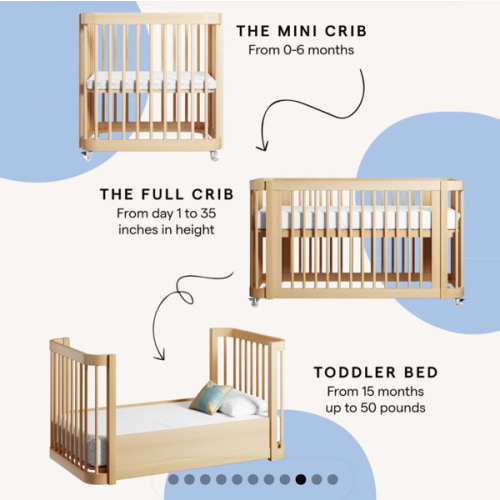 THE MINI CRIB
From 0-6 months

THE FULL CRIB
From day 1 to 35 inches in height

TODDLER BED
From 15 months up to 50 pounds